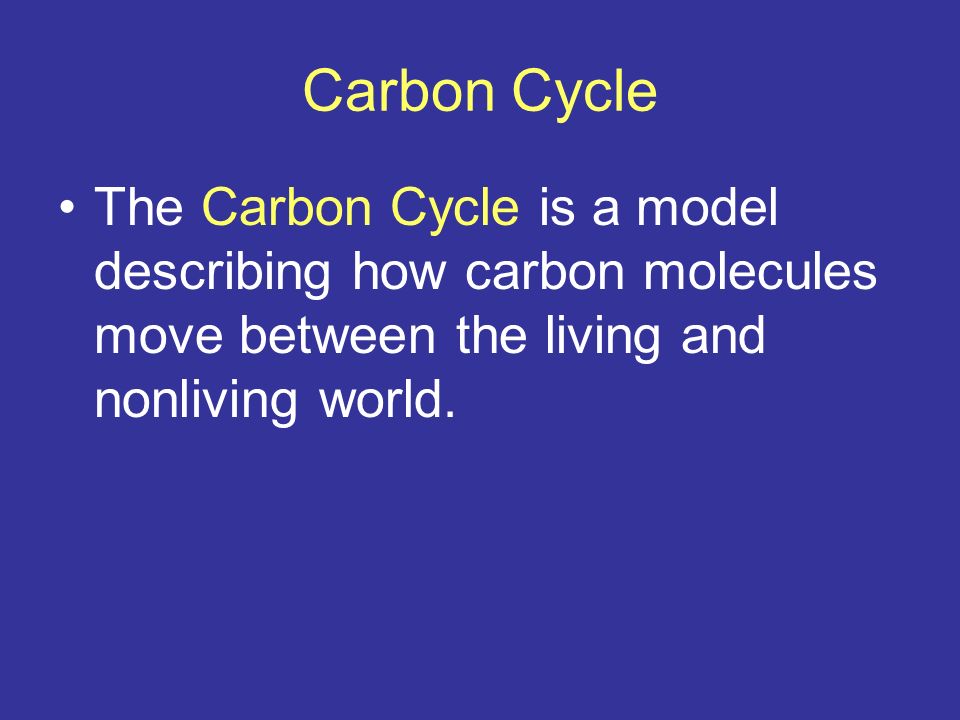 Carbon Cycle

• The Carbon Cycle is a model describing how carbon molecules move between the living and nonliving world.